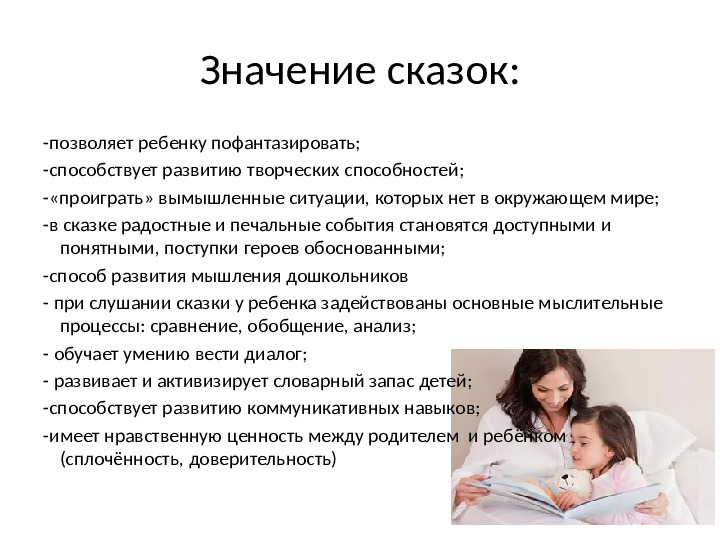 Значение сказок:

-позволяет ребенку пофантазировать;

-способствует развитию творческих способностей;

-«проиграть» вымышленные ситуации, которых нет в окружающем мире;

-в сказке радостные и печальные события становятся доступными и понятными, поступки героев обоснованными;

-способ развития мышления дошкольников

- при слушании сказки у ребенка задействованы основные мыслительные процессы: сравнение, обобщение, анализ;

- обучает умению вести диалог;

- развивает и активизирует словарный запас детей;

-способствует развитию коммуникативных навыков;

-имеет нравственную ценность между родителем и ребёнком (сплочённость, доверительность)